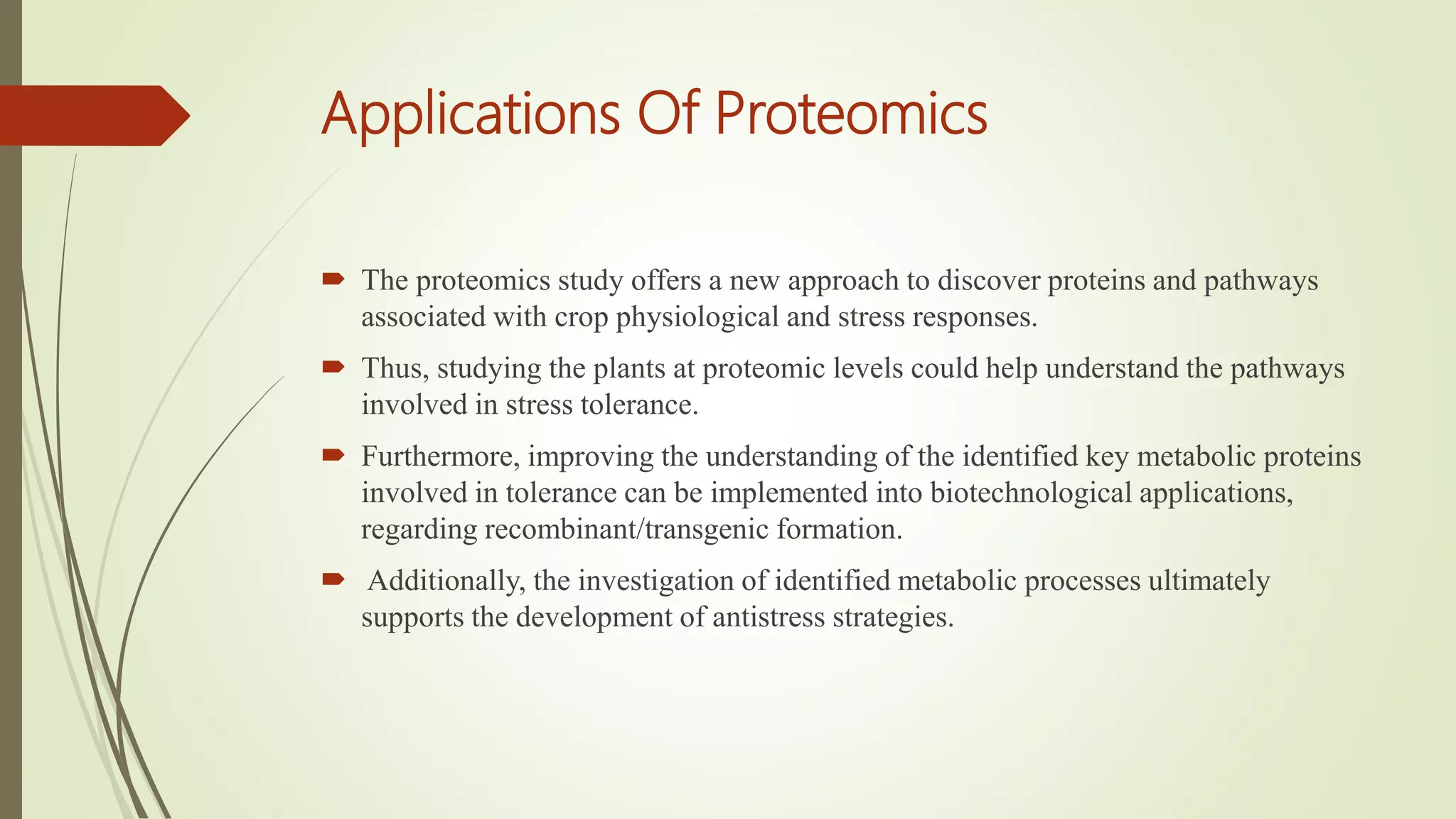 Applications Of Proteomics

The proteomics study offers a new approach to discover proteins and pathways associated with crop physiological and stress responses.

Thus, studying the plants at proteomic levels could help understand the pathways involved in stress tolerance.

Furthermore, improving the understanding of the identified key metabolic proteins involved in tolerance can be implemented into biotechnological applications, regarding recombinant/transgenic formation.

Additionally, the investigation of identified metabolic processes ultimately supports the development of antistress strategies.